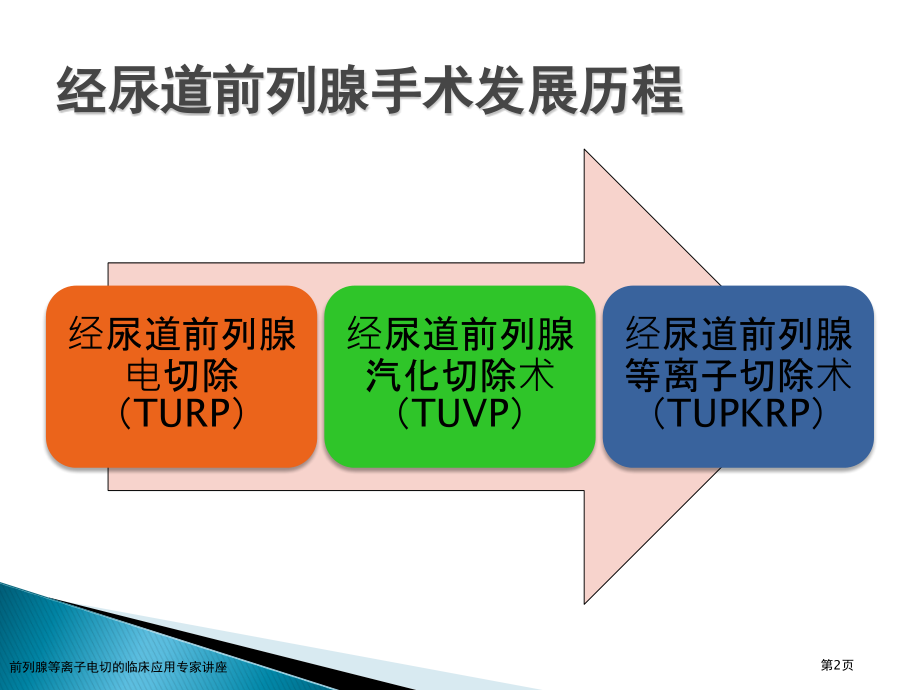 经尿道前列腺手术发展历程

经尿道前列腺电切除（TURP）

经尿道前列腺汽化切除术（TUVP）

经尿道前列腺等离子切除术（TUPKRP）

前列腺等离子电切的临床应用专家讲座

第2页